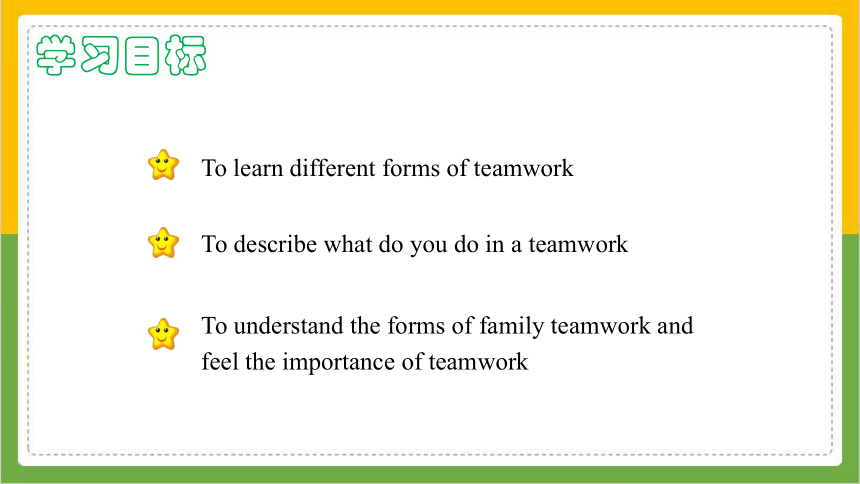 学习目标

To learn different forms of teamwork

To describe what do you do in a teamwork

To understand the forms of family teamwork and feel the importance of teamwork